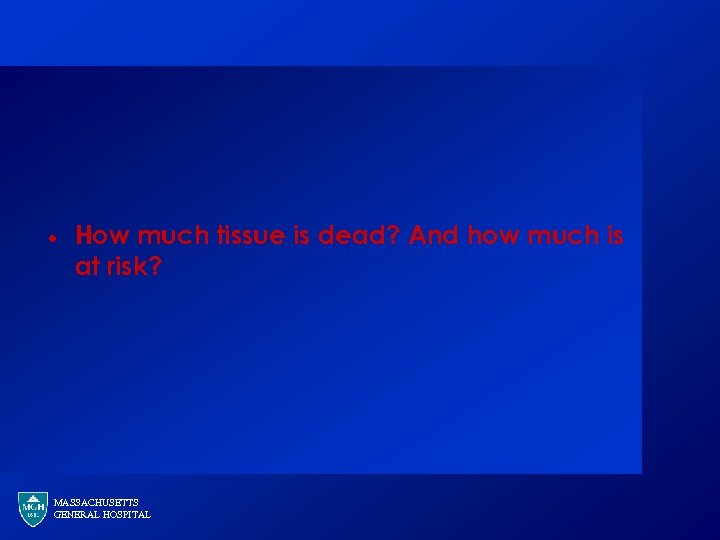 • How much tissue is dead? And how much is at risk?

MGH 1811

MASSACHUSETTS GENERAL HOSPITAL